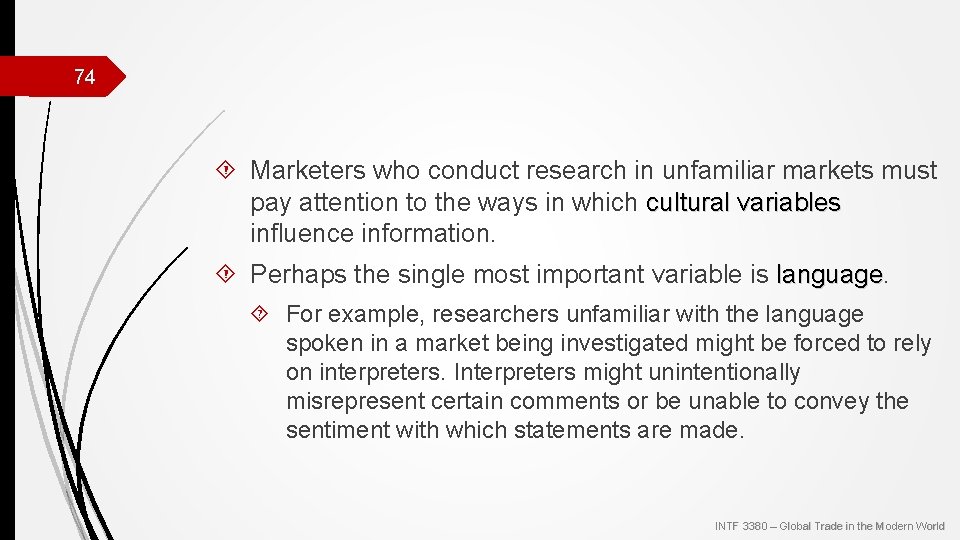 74

Marketers who conduct research in unfamiliar markets must pay attention to the ways in which cultural variables influence information.

Perhaps the single most important variable is language.

For example, researchers unfamiliar with the language spoken in a market being investigated might be forced to rely on interpreters. Interpreters might unintentionally misrepresent certain comments or be unable to convey the sentiment with which statements are made.

INTF 3380 – Global Trade in the Modern World